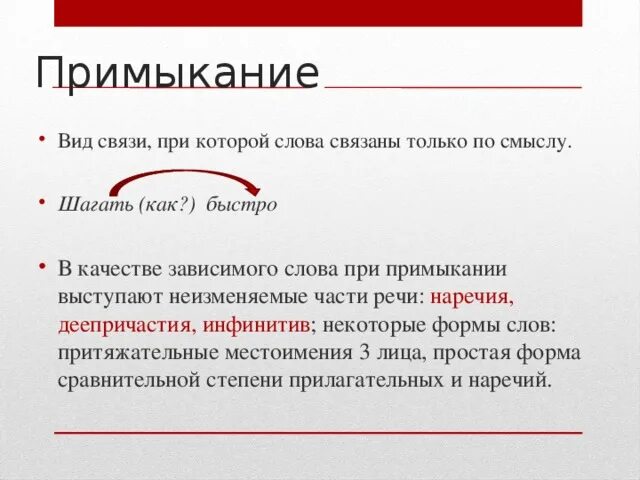 Примыкание

• Вид связи, при которой слова связаны только по смыслу.

• Шагать (как?) быстро

• В качестве зависимого слова при примыкании выступают неизменяемые части речи: наречия, деепричастия, инфинитив; некоторые формы слов: притяжательные местоимения 3 лица, простая форма сравнительной степени прилагательных и наречий.